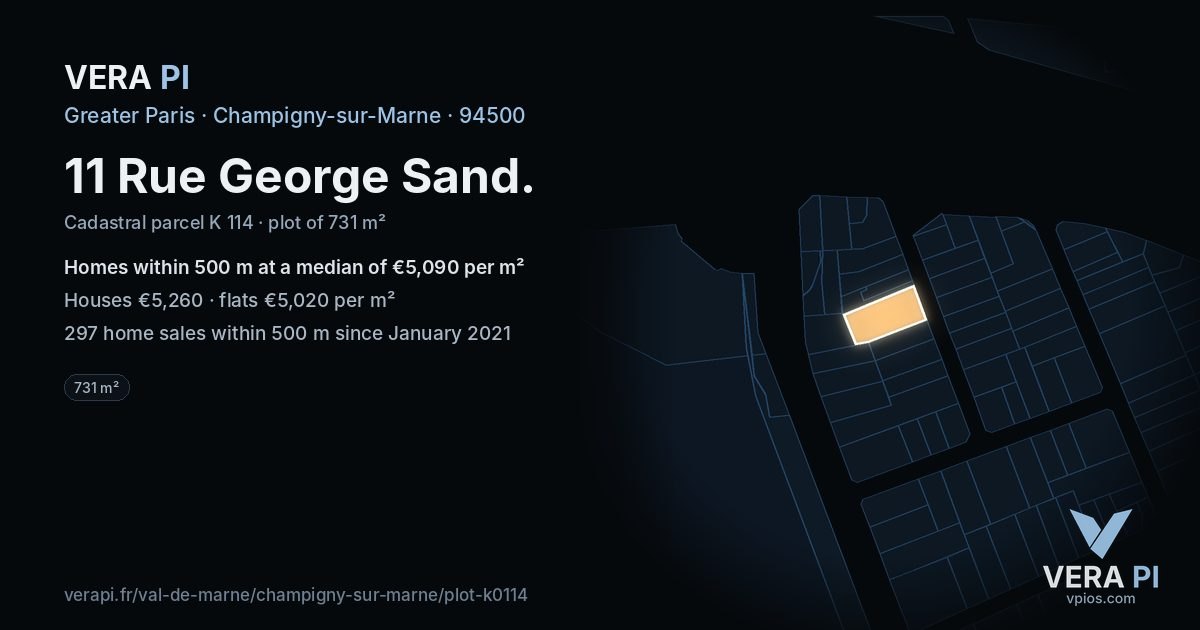 VERA PI

Greater Paris · Champigny-sur-Marne · 94500

11 Rue George Sand.

Cadastral parcel K 114 · plot of 731 m²

Homes within 500 m at a median of €5,090 per m²

Houses €5,260 · flats €5,020 per m²

297 home sales within 500 m since January 2021

731 m²

verapi.fr/val-de-marne/champigny-sur-marne/plot-k0114

VERA PI
vpios.com